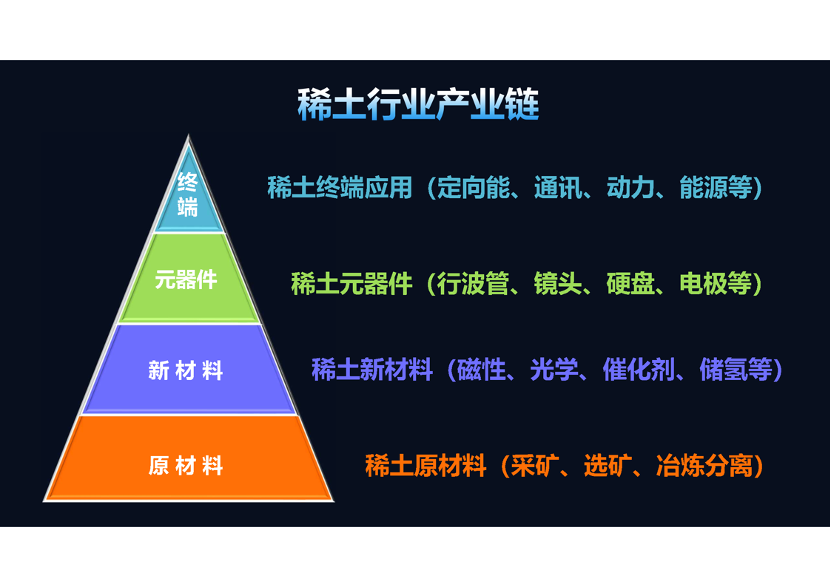 稀土行业产业链

终端

稀土终端应用（定向能、通讯、动力、能源等）

元器件

稀土元器件（行波管、镜头、硬盘、电极等）

新材料

稀土新材料（磁性、光学、催化剂、储氢等）

原材料

稀土原材料（采矿、选矿、冶炼分离）